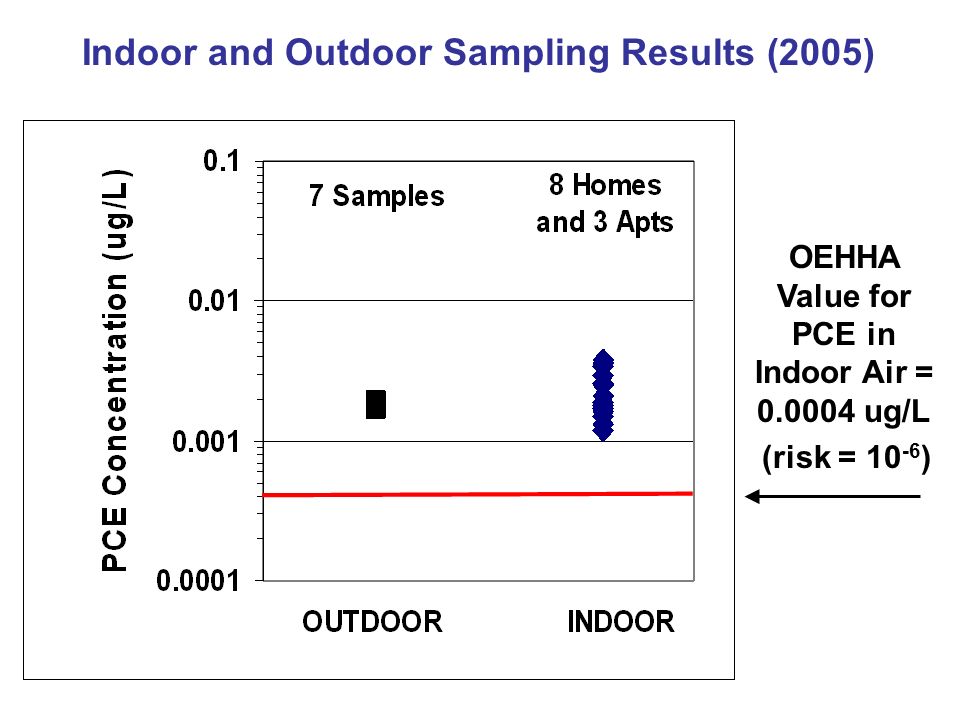 Indoor and Outdoor Sampling Results (2005)

PCE Concentration (ug/L)

0.1

0.01

0.001

0.0001

7 Samples

8 Homes and 3 Apts

OUTDOOR

INDOOR

OEHHA Value for PCE in Indoor Air = 0.0004 ug/L

(risk = $10^{-6}$)